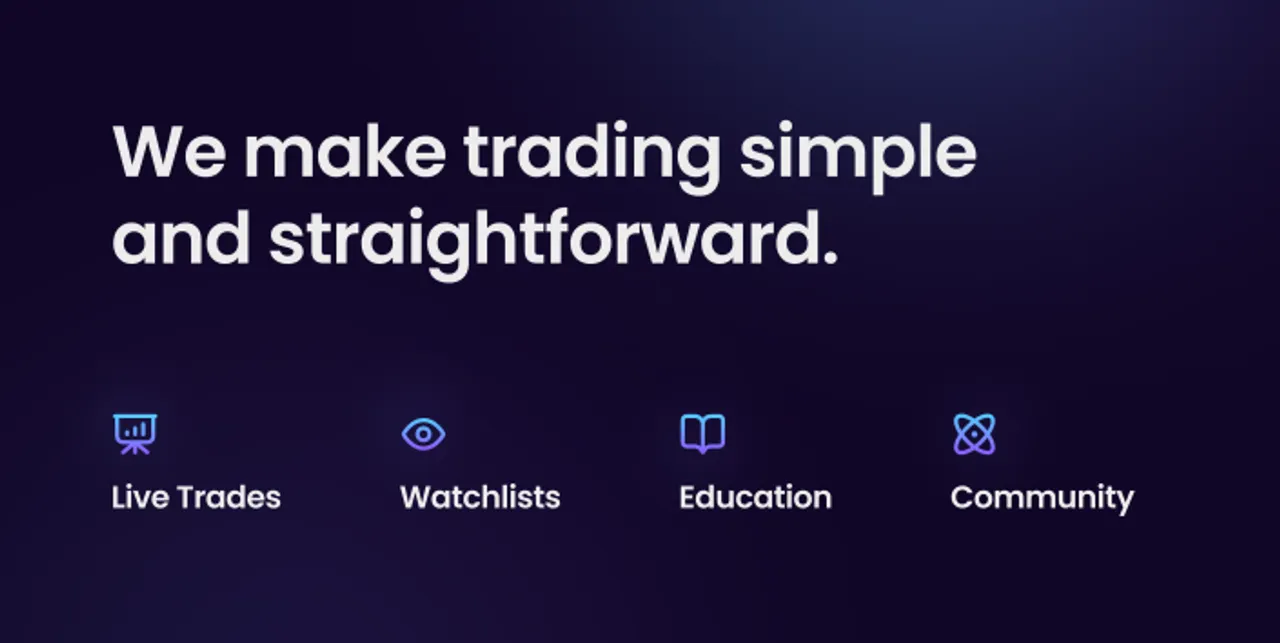 We make trading simple and straightforward.

Live Trades

Watchlists

Education

Community